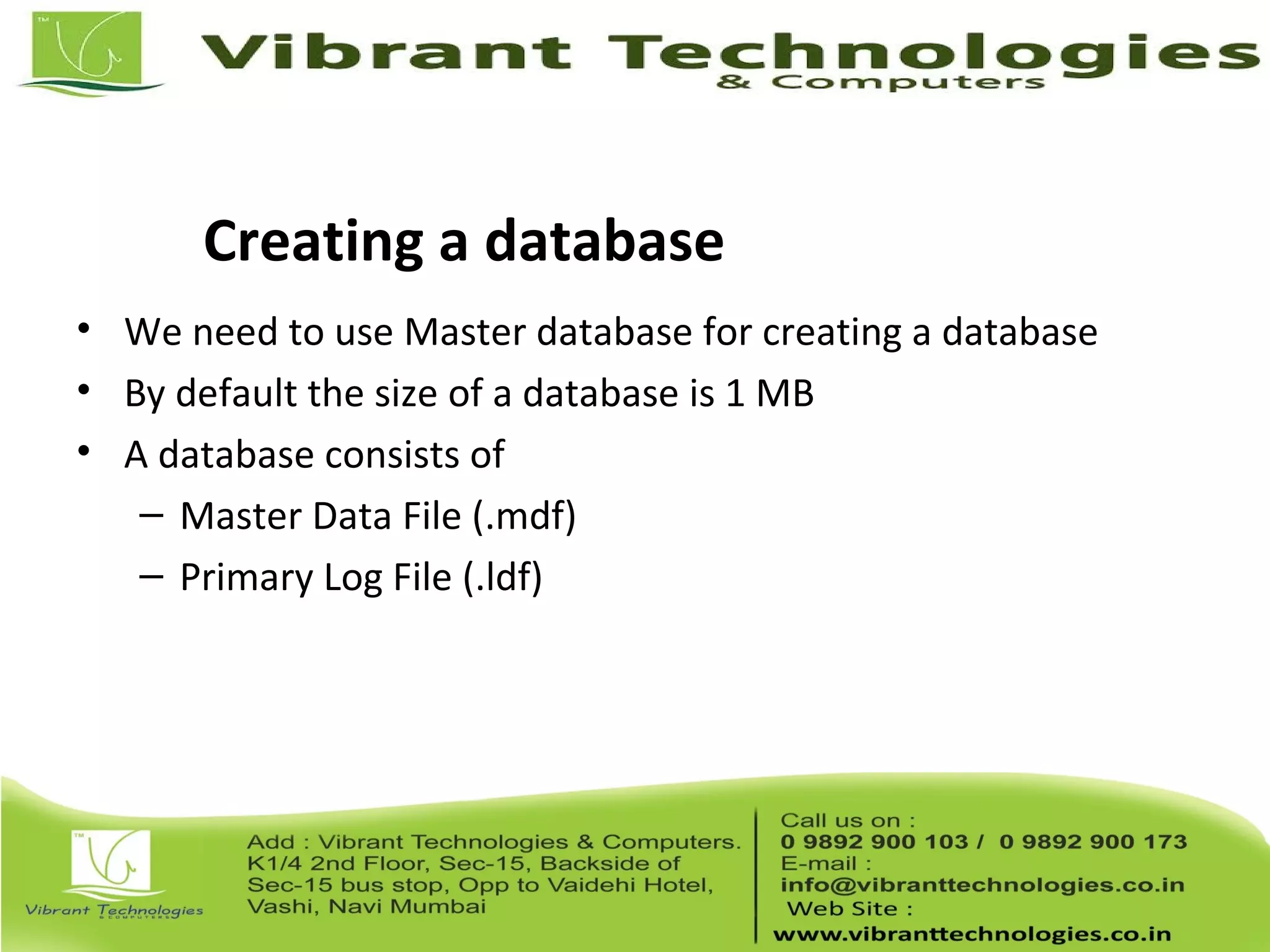 TM

Vibrant Technologies
& Computers

Creating a database

• We need to use Master database for creating a database
• By default the size of a database is 1 MB
• A database consists of
– Master Data File (.mdf)
– Primary Log File (.ldf)

TM

Vibrant Technologies
& COMPUTERS

Add : Vibrant Technologies & Computers. K1/4 2nd Floor, Sec-15, Backside of Sec-15 bus stop, Opp to Vaidehi Hotel, Vashi, Navi Mumbai

Call us on :
0 9892 900 103 / 0 9892 900 173
E-mail :
info@vibranttechnologies.co.in
Web Site :
www.vibranttechnologies.co.in